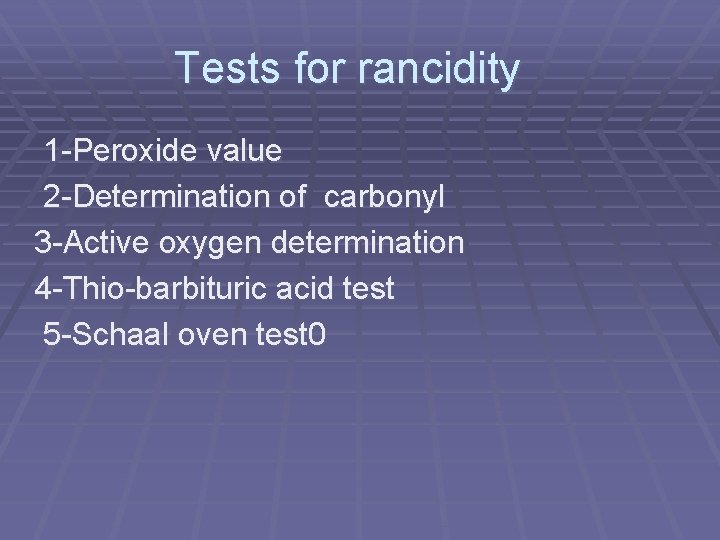 Tests for rancidity

1-Peroxide value
2-Determination of carbonyl
3-Active oxygen determination
4-Thio-barbituric acid test
5-Schaal oven test0